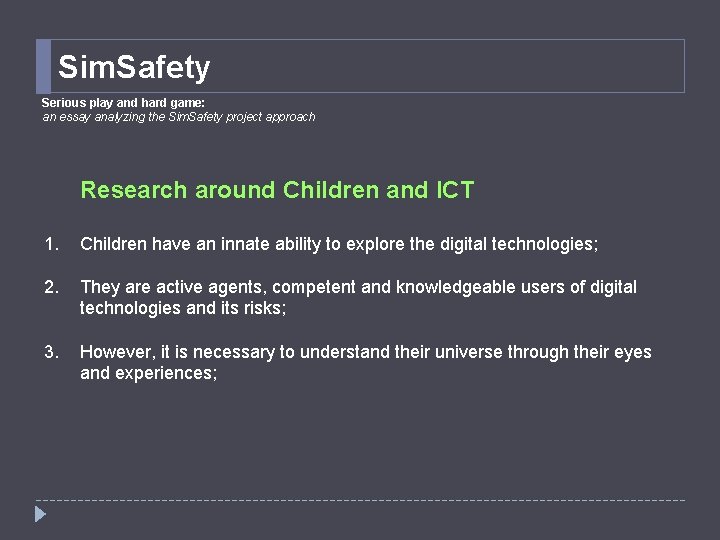 SimSafety

Serious play and hard game:
an essay analyzing the SimSafety project approach

Research around Children and ICT

1. Children have an innate ability to explore the digital technologies;

2. They are active agents, competent and knowledgeable users of digital technologies and its risks;

3. However, it is necessary to understand their universe through their eyes and experiences;